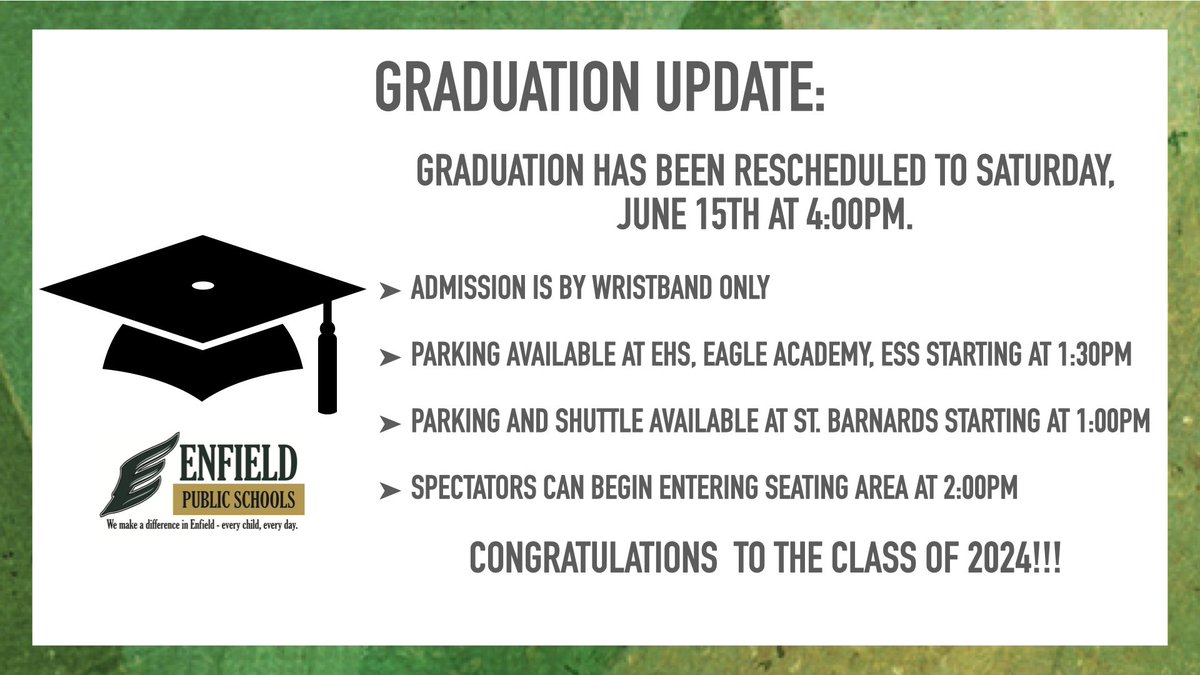 GRADUATION UPDATE:

GRADUATION HAS BEEN RESCHEDULED TO SATURDAY, JUNE 15TH AT 4:00PM.

➤ ADMISSION IS BY WRISTBAND ONLY

➤ PARKING AVAILABLE AT EHS, EAGLE ACADEMY, ESS STARTING AT 1:30PM

➤ PARKING AND SHUTTLE AVAILABLE AT ST. BARNARDS STARTING AT 1:00PM

➤ SPECTATORS CAN BEGIN ENTERING SEATING AREA AT 2:00PM

CONGRATULATIONS TO THE CLASS OF 2024!!!

ENFIELD
PUBLIC SCHOOLS
We make a difference in Enfield - every child, every day.